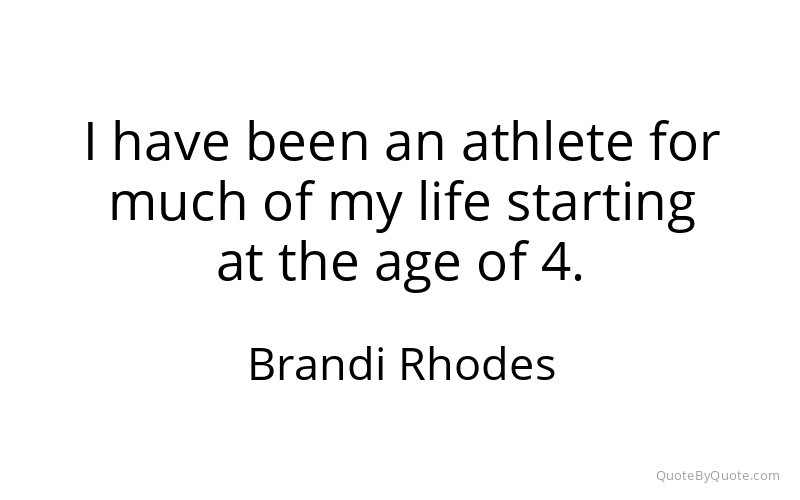 I have been an athlete for much of my life starting at the age of 4.

Brandi Rhodes

QuoteByQuote.com